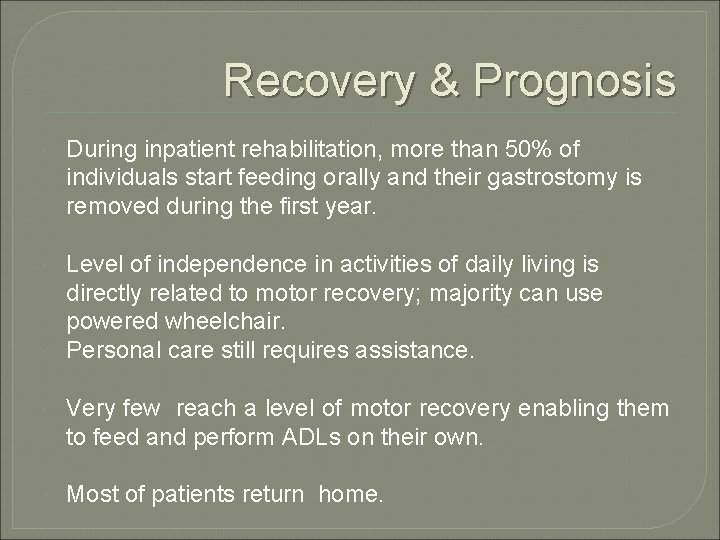 Recovery & Prognosis

During inpatient rehabilitation, more than 50% of individuals start feeding orally and their gastrostomy is removed during the first year.

Level of independence in activities of daily living is directly related to motor recovery; majority can use powered wheelchair.
Personal care still requires assistance.

Very few reach a level of motor recovery enabling them to feed and perform ADLs on their own.

Most of patients return home.